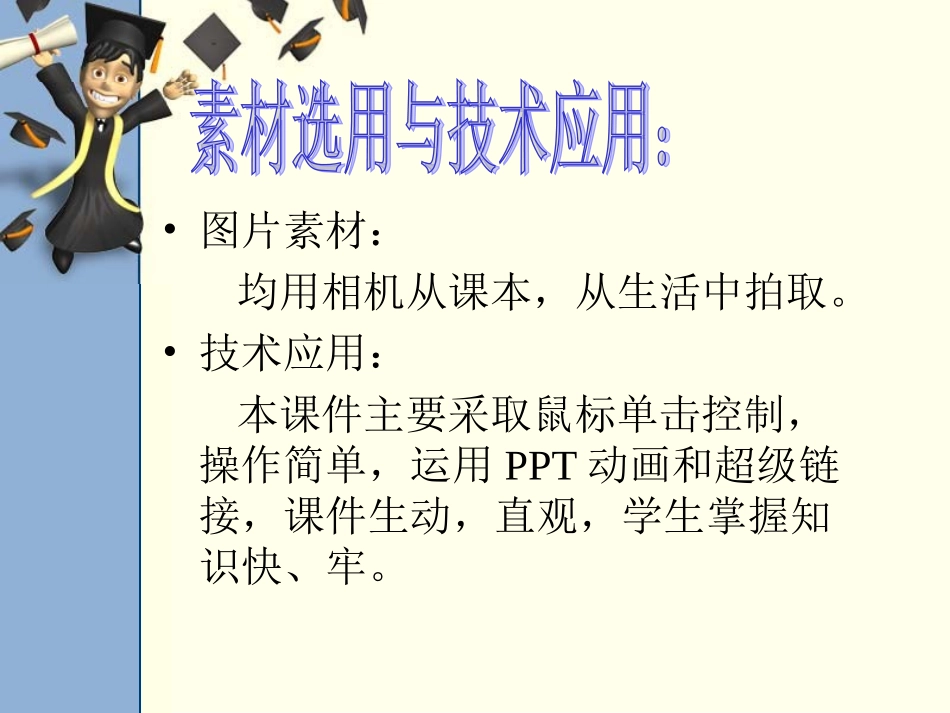 素材选用与技术应用：

• 图片素材：

均用相机从课本，从生活中拍取。

• 技术应用：

本课件主要采取鼠标单击控制，操作简单，运用 PPT 动画和超级链接，课件生动，直观，学生掌握知识快、牢。